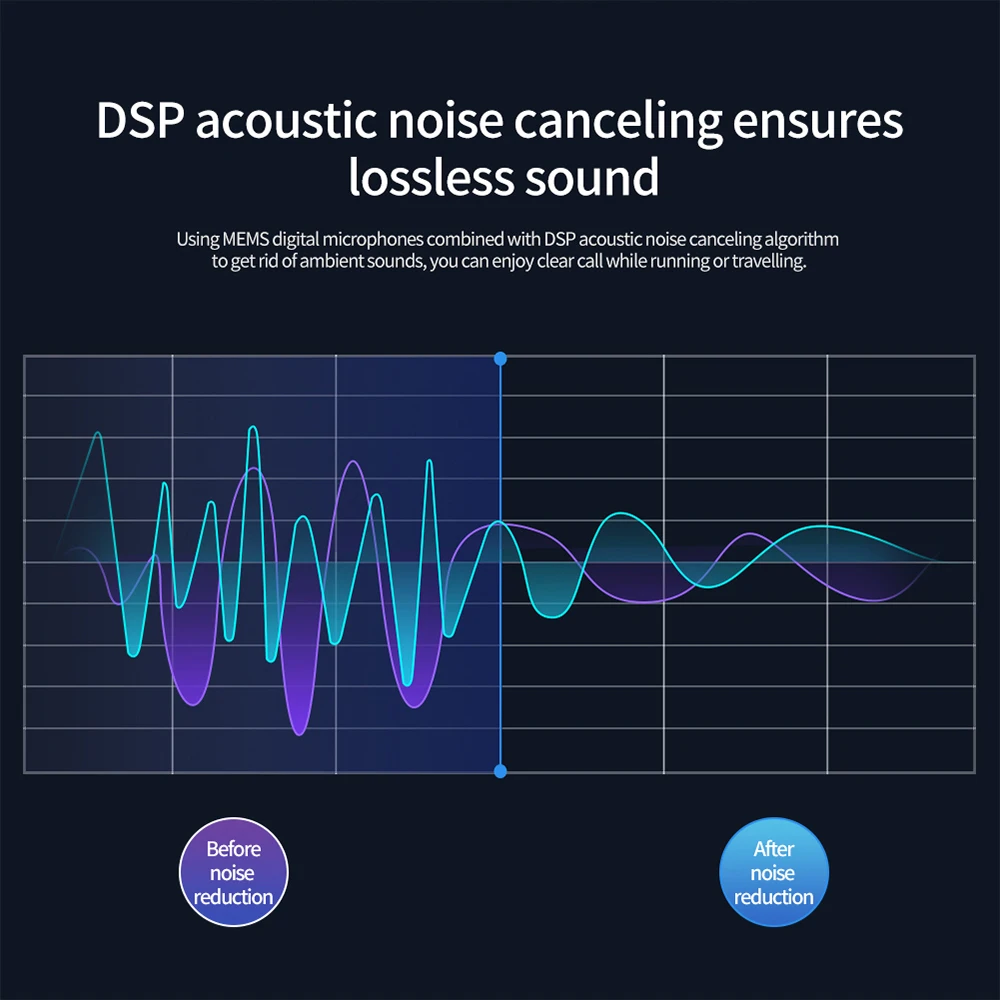 DSP acoustic noise canceling ensures lossless sound

Using MEMS digital microphones combined with DSP acoustic noise canceling algorithm to get rid of ambient sounds, you can enjoy clear call while running or travelling.

Before noise reduction

After noise reduction